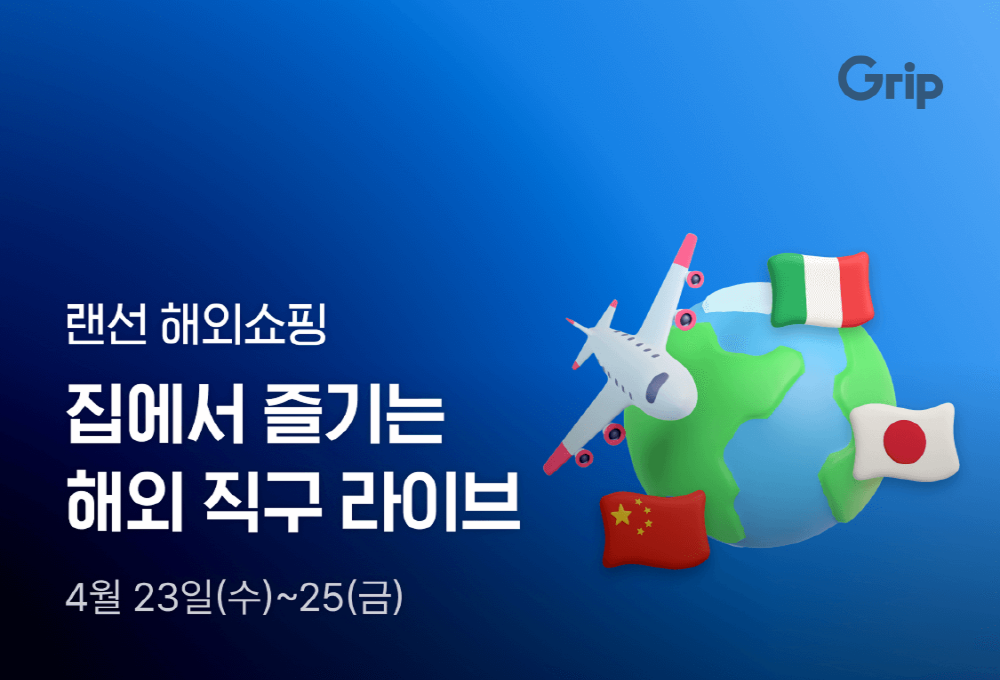 Grip

랜선 해외쇼핑

집에서 즐기는
해외 직구 라이브

4월 23일(수)~25(금)